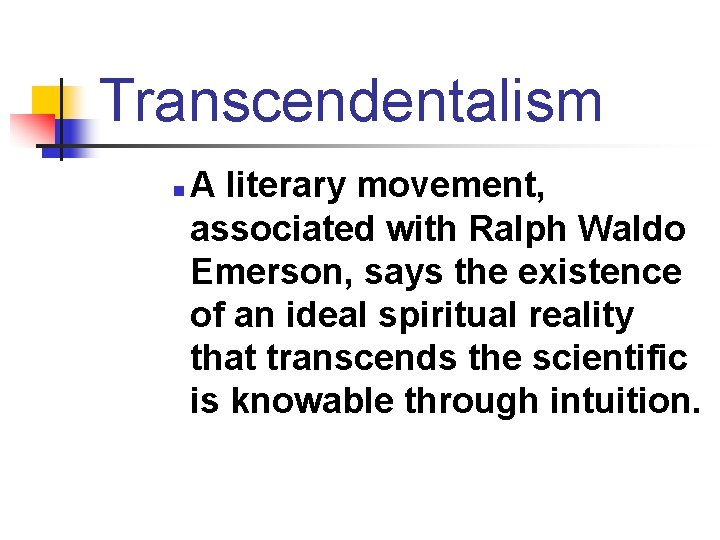 Transcendentalism

A literary movement, associated with Ralph Waldo Emerson, says the existence of an ideal spiritual reality that transcends the scientific is knowable through intuition.